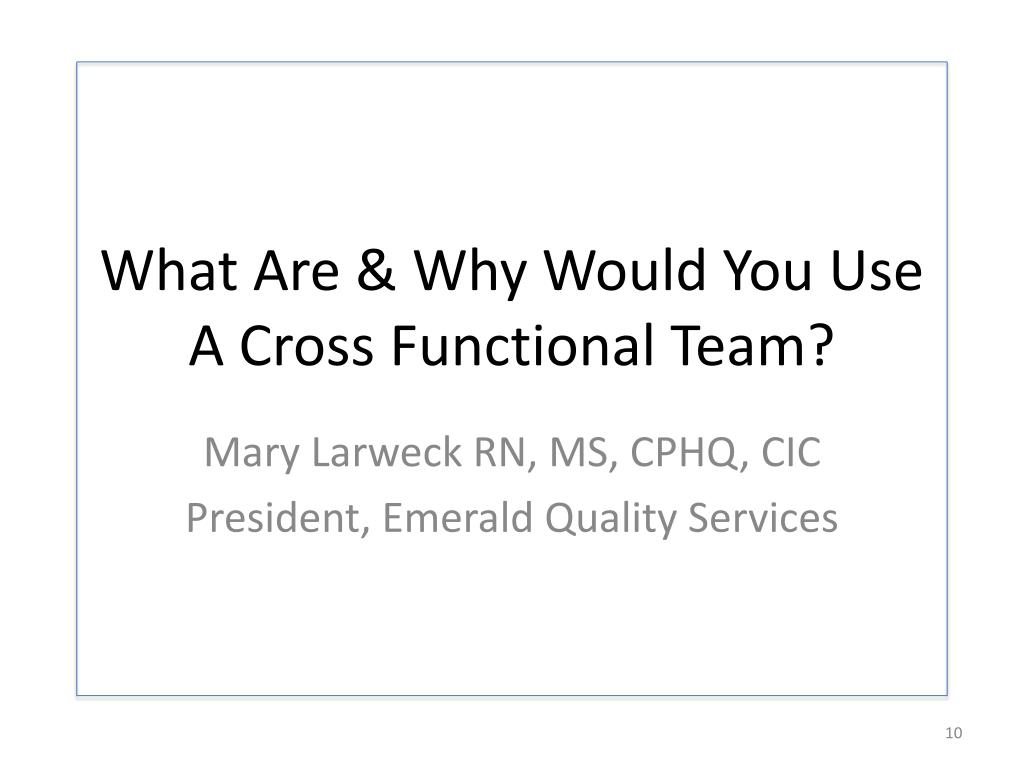 What Are & Why Would You Use A Cross Functional Team?

Mary Larweck RN, MS, CPHQ, CIC
President, Emerald Quality Services

10